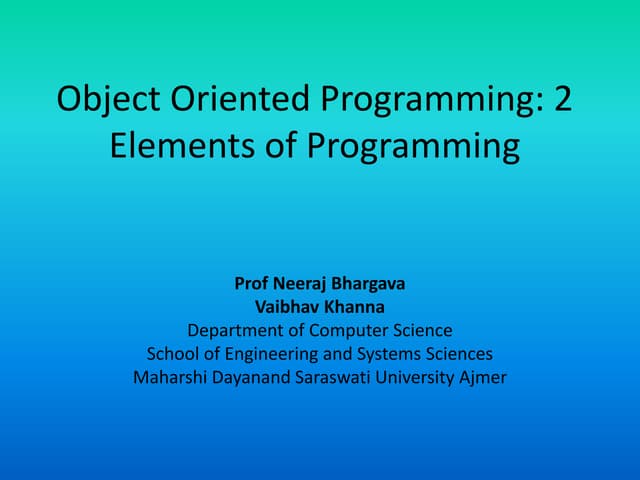 Object Oriented Programming: 2
Elements of Programming

Prof Neeraj Bhargava
Vaibhav Khanna
Department of Computer Science
School of Engineering and Systems Sciences
Maharshi Dayanand Saraswati University Ajmer